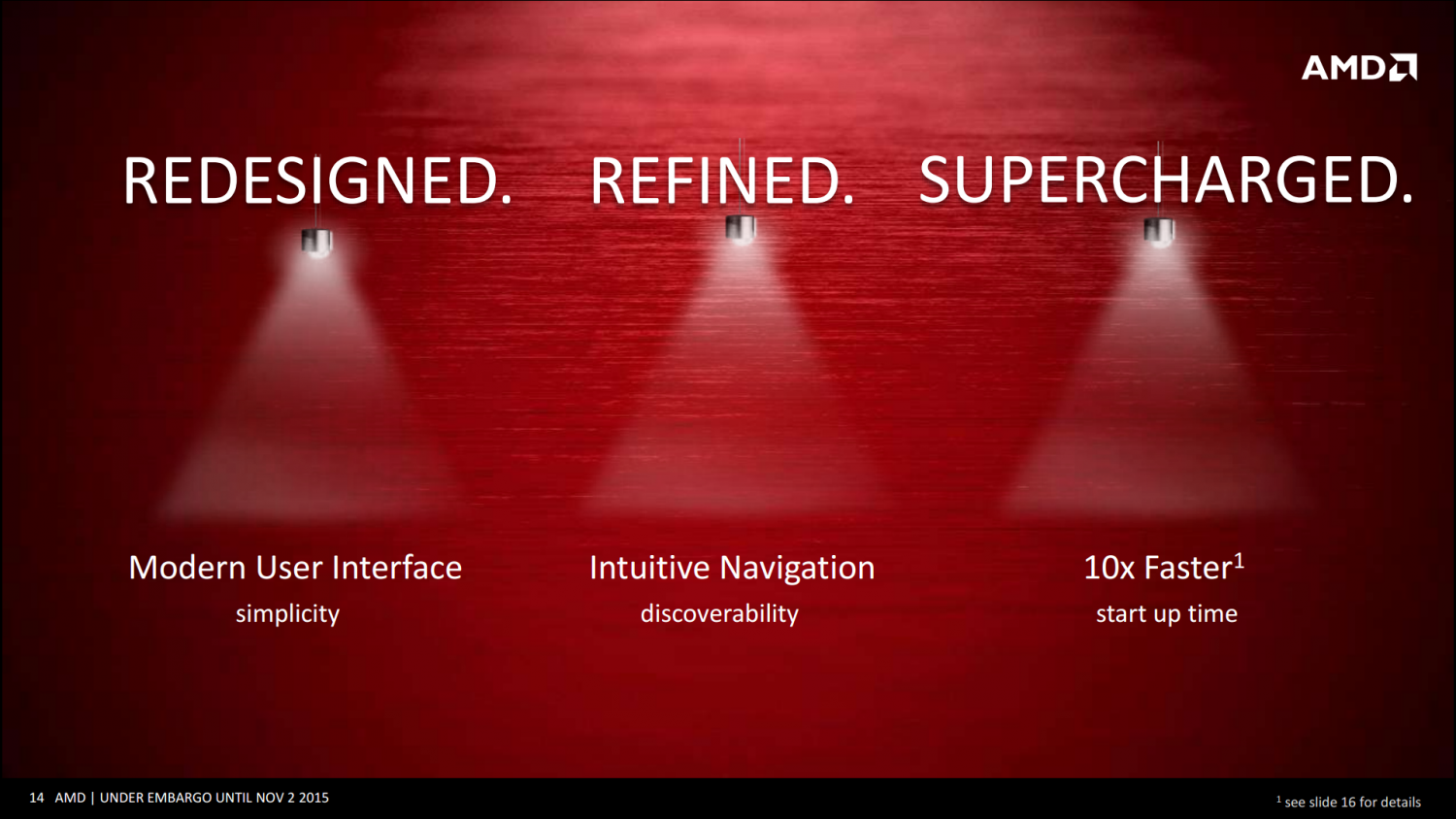 AMD

REDESIGNED. REFINED. SUPERCHARGED.

Modern User Interface
simplicity

Intuitive Navigation
discoverability

10x Faster$^1$
start up time

14 AMD | UNDER EMBARGO UNTIL NOV 2 2015

$^1$ see slide 16 for details